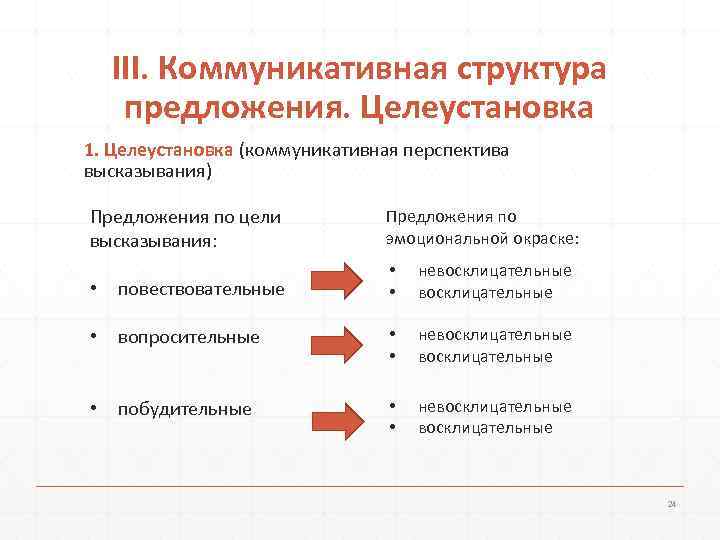 III. Коммуникативная структура предложения. Целеустановка

1. Целеустановка (коммуникативная перспектива высказывания)

Предложения по цели высказывания:

• повествовательные

• вопросительные

• побудительные

Предложения по эмоциональной окраске:

• невосклицательные
• восклицательные

• невосклицательные
• восклицательные

• невосклицательные
• восклицательные

24